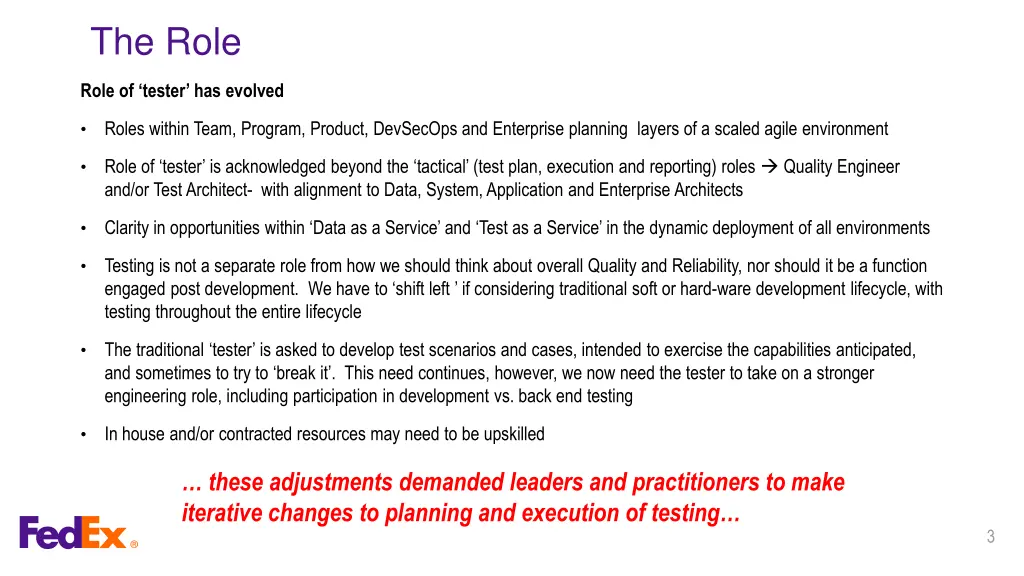 The Role

Role of ‘tester’ has evolved

• Roles within Team, Program, Product, DevSecOps and Enterprise planning layers of a scaled agile environment

• Role of ‘tester’ is acknowledged beyond the ‘tactical’ (test plan, execution and reporting) roles → Quality Engineer and/or Test Architect- with alignment to Data, System, Application and Enterprise Architects

• Clarity in opportunities within ‘Data as a Service’ and ‘Test as a Service’ in the dynamic deployment of all environments

• Testing is not a separate role from how we should think about overall Quality and Reliability, nor should it be a function engaged post development. We have to ‘shift left ’ if considering traditional soft or hard-ware development lifecycle, with testing throughout the entire lifecycle

• The traditional ‘tester’ is asked to develop test scenarios and cases, intended to exercise the capabilities anticipated, and sometimes to try to ‘break it’. This need continues, however, we now need the tester to take on a stronger engineering role, including participation in development vs. back end testing

• In house and/or contracted resources may need to be upskilled

… these adjustments demanded leaders and practitioners to make iterative changes to planning and execution of testing…

FedEx®

3